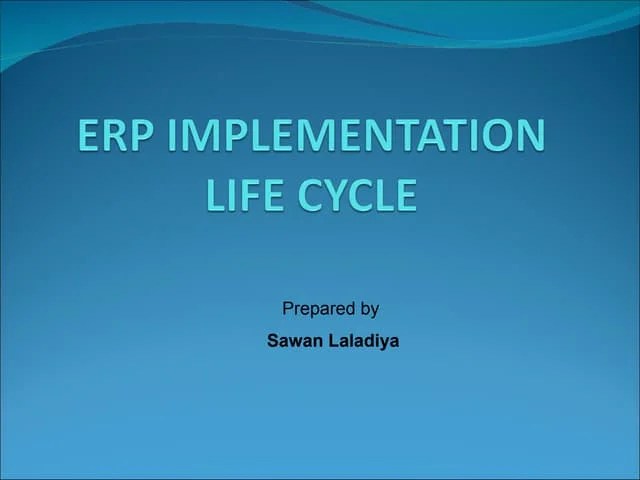 ERP IMPLEMENTATION LIFE CYCLE

Prepared by

Sawan Laladiya